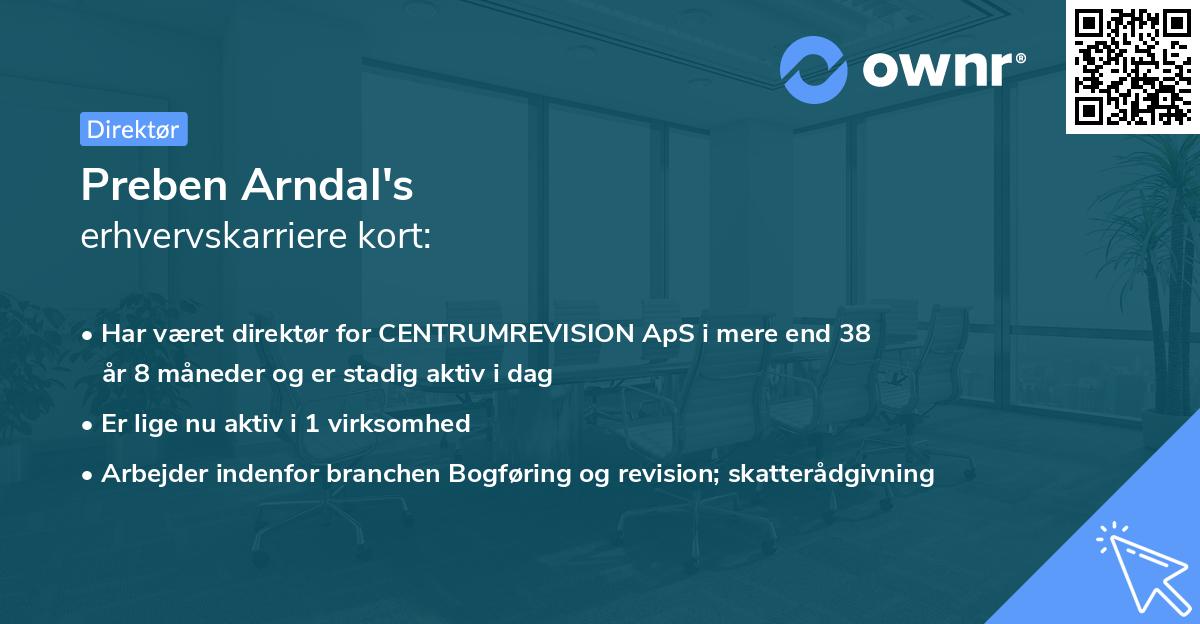 ownr®

Direktør

Preben Arndal's
erhvervskarriere kort:

• Har været direktør for CENTRUMREVISION ApS i mere end 38 år 8 måneder og er stadig aktiv i dag
• Er lige nu aktiv i 1 virksomhed
• Arbejder indenfor branchen Bogføring og revision; skatterådgivning